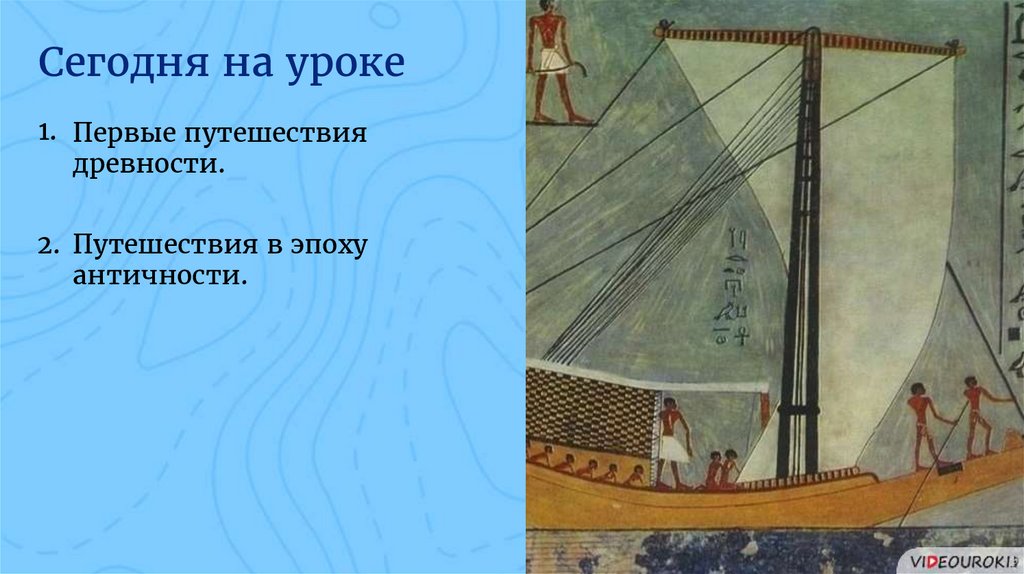 Сегодня на уроке

1. Первые путешествия древности.

2. Путешествия в эпоху античности.

VIDEOUROKI